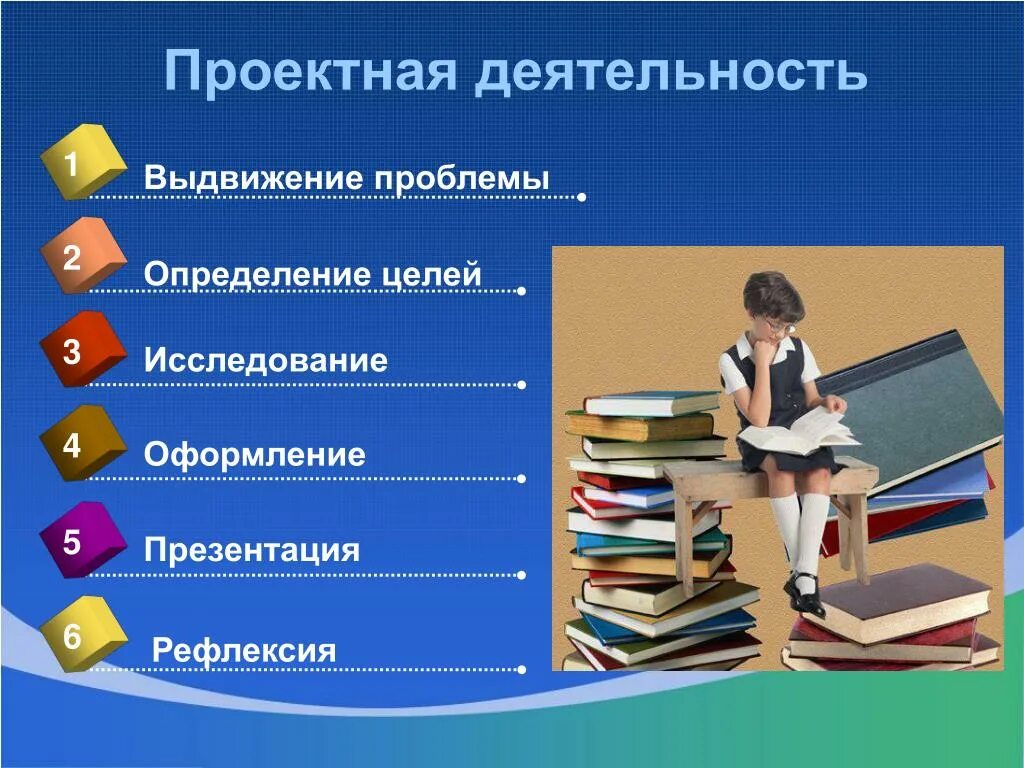 Проектная деятельность

1 Выдвижение проблемы

2 Определение целей

3 Исследование

4 Оформление

5 Презентация

6 Рефлексия